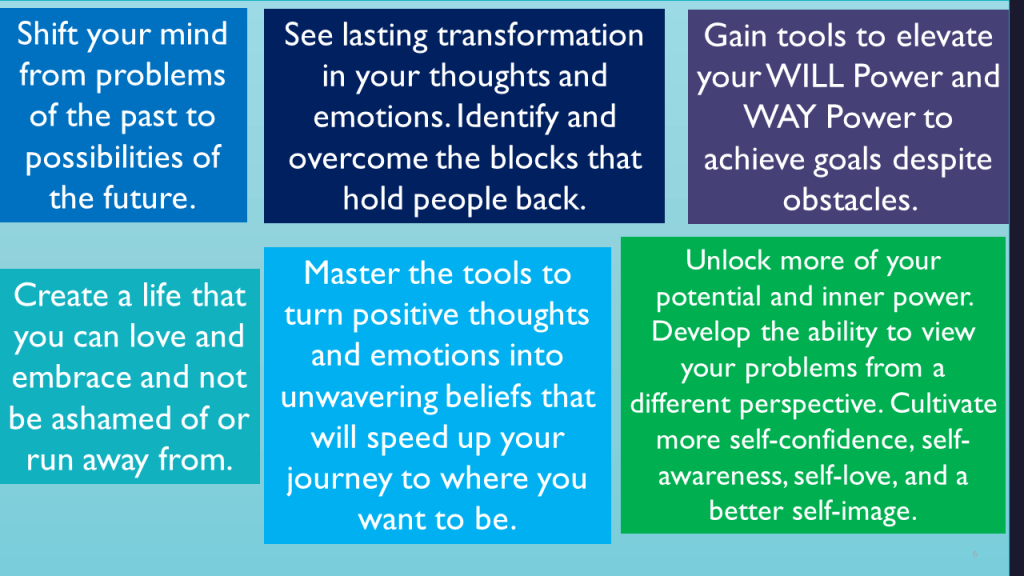 Shift your mind from problems of the past to possibilities of the future.

See lasting transformation in your thoughts and emotions. Identify and overcome the blocks that hold people back.

Gain tools to elevate your WILL Power and WAY Power to achieve goals despite obstacles.

Create a life that you can love and embrace and not be ashamed of or run away from.

Master the tools to turn positive thoughts and emotions into unwavering beliefs that will speed up your journey to where you want to be.

Unlock more of your potential and inner power. Develop the ability to view your problems from a different perspective. Cultivate more self-confidence, self-awareness, self-love, and a better self-image.

6